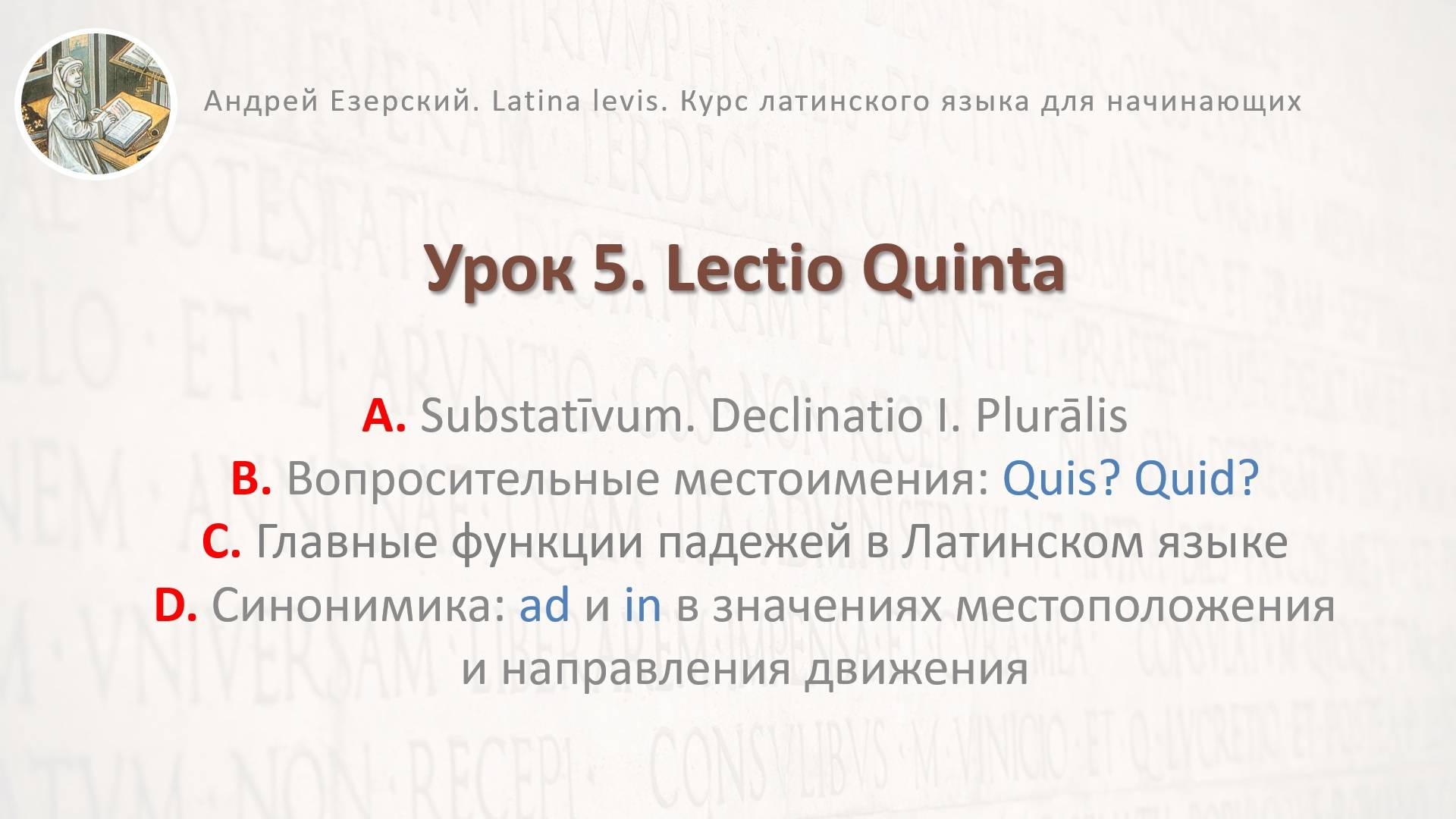 Андрей Езерский. Latina levis. Курс латинского языка для начинающих

Урок 5. Lectio Quinta

A. Substatīvum. Declinatio I. Plurālis
B. Вопросительные местоимения: Quis? Quid?
C. Главные функции падежей в Латинском языке
D. Синонимика: ad и in в значениях местоположения и направления движения